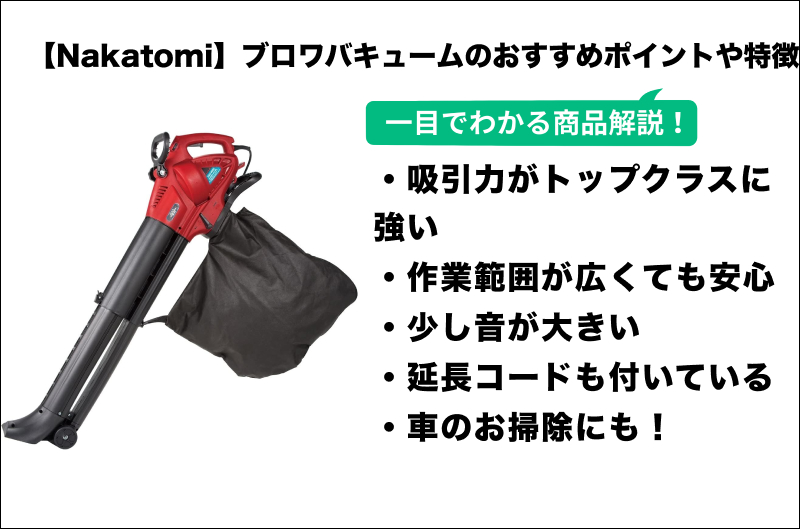 【Nakatomi】ブロワバキュームのおすすめポイントや特徴

一目でわかる商品解説！

・吸引力がトップクラスに強い
・作業範囲が広くても安心
・少し音が大きい
・延長コードも付いている
・車のお掃除にも！